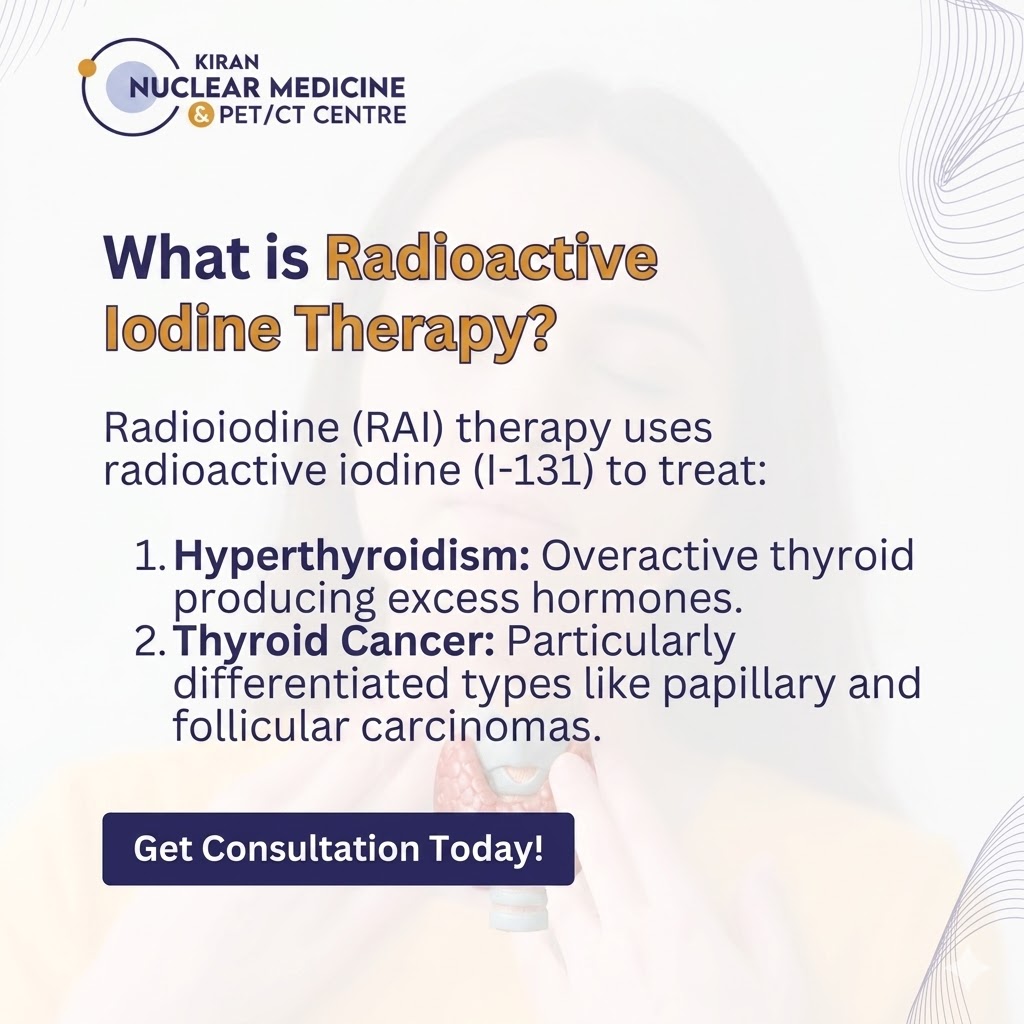 KIRAN
NUCLEAR MEDICINE
& PET/CT CENTRE

What is Radioactive Iodine Therapy?

Radioiodine (RAI) therapy uses radioactive iodine (I-131) to treat:

1. Hyperthyroidism: Overactive thyroid producing excess hormones.
2. Thyroid Cancer: Particularly differentiated types like papillary and follicular carcinomas.

Get Consultation Today!